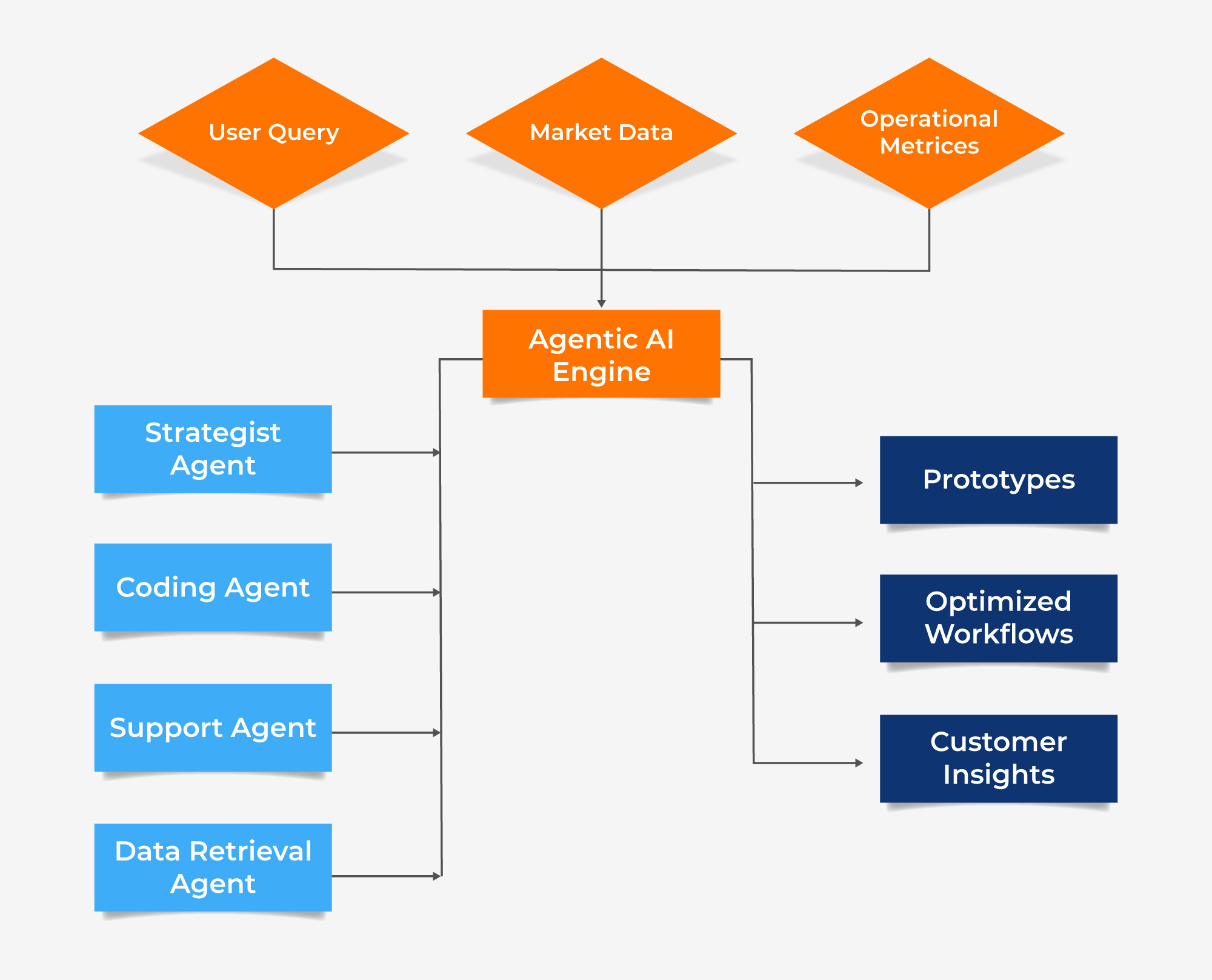 User Query

Market Data

Operational Metrices

Agentic AI Engine

Strategist Agent

Coding Agent

Support Agent

Data Retrieval Agent

Prototypes

Optimized Workflows

Customer Insights